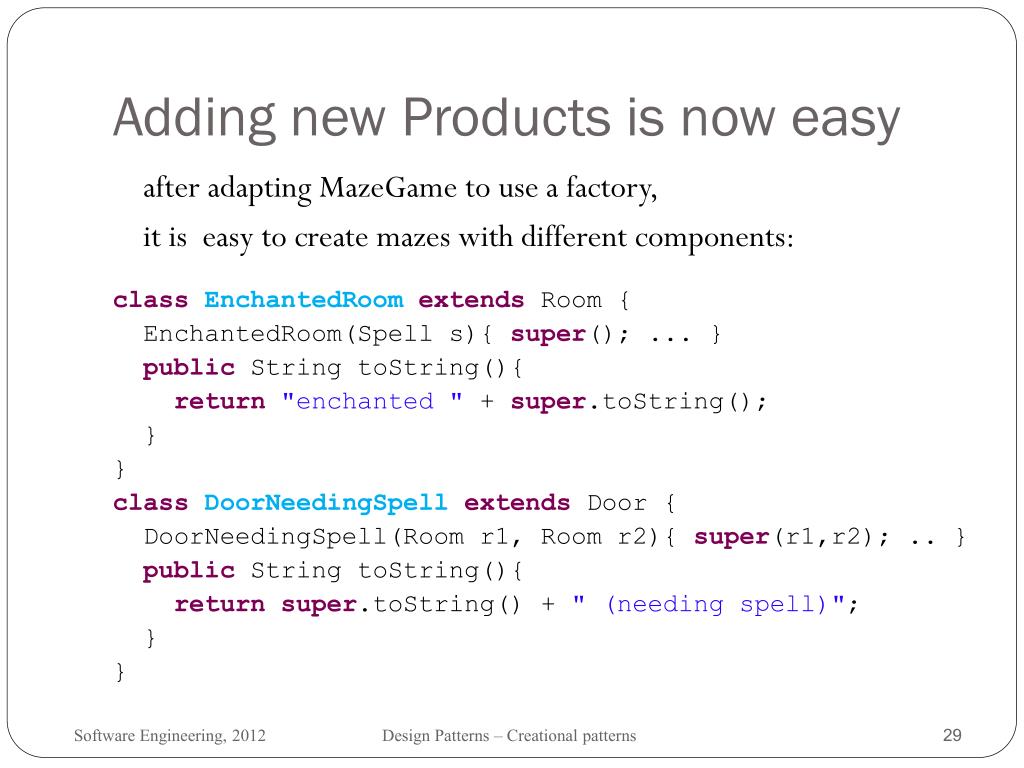 Adding new Products is now easy

after adapting MazeGame to use a factory,

it is easy to create mazes with different components:

class EnchantedRoom extends Room {
EnchantedRoom(Spell s){ super(); ... }
public String toString(){
return "enchanted " + super.toString();
}
}
class DoorNeedingSpell extends Door {
DoorNeedingSpell(Room r1, Room r2){ super(r1,r2); .. }
public String toString(){
return super.toString() + " (needing spell)";
}
}

Software Engineering, 2012

Design Patterns – Creational patterns

29